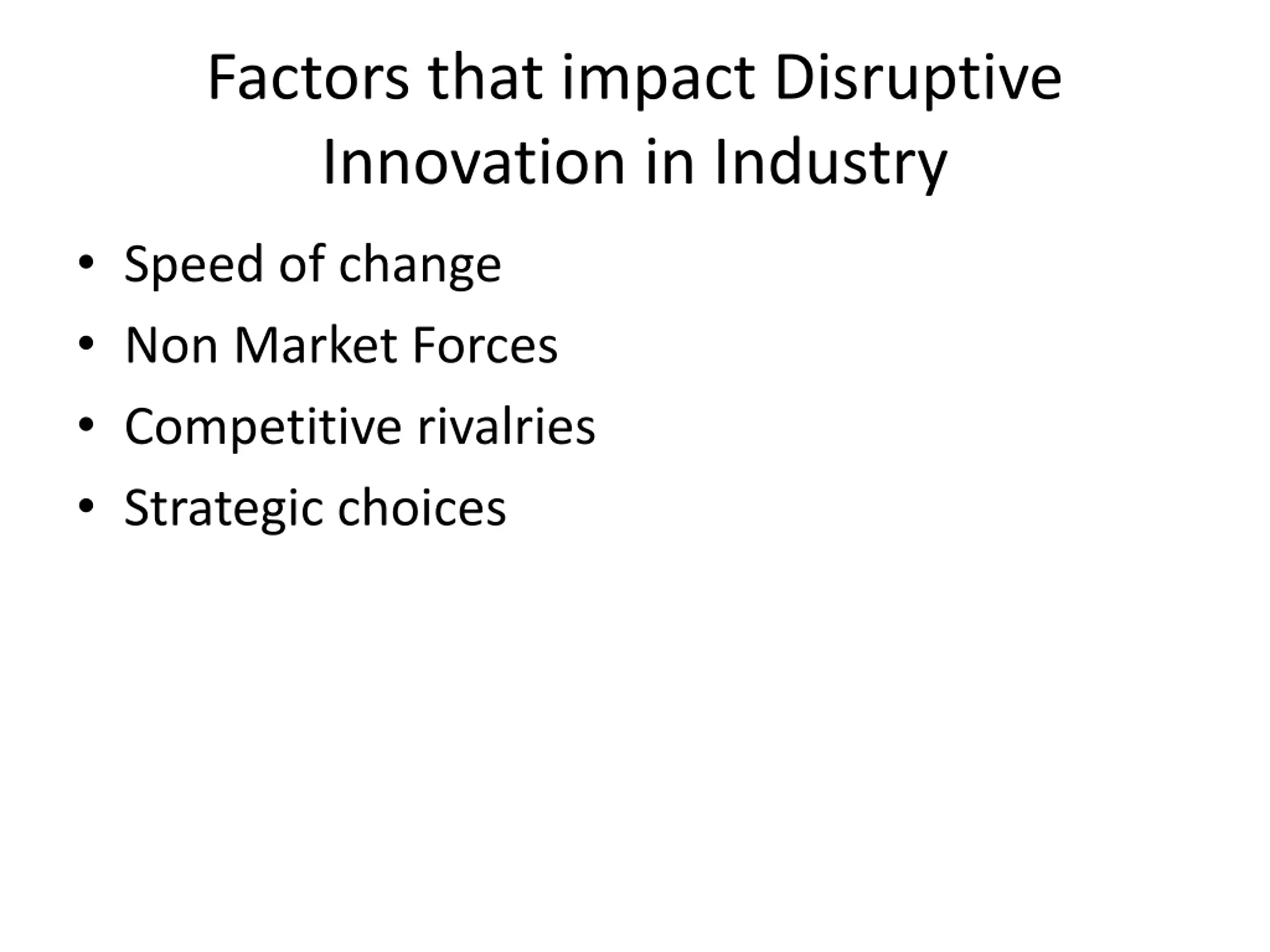 Factors that impact Disruptive Innovation in Industry

• Speed of change
• Non Market Forces
• Competitive rivalries
• Strategic choices